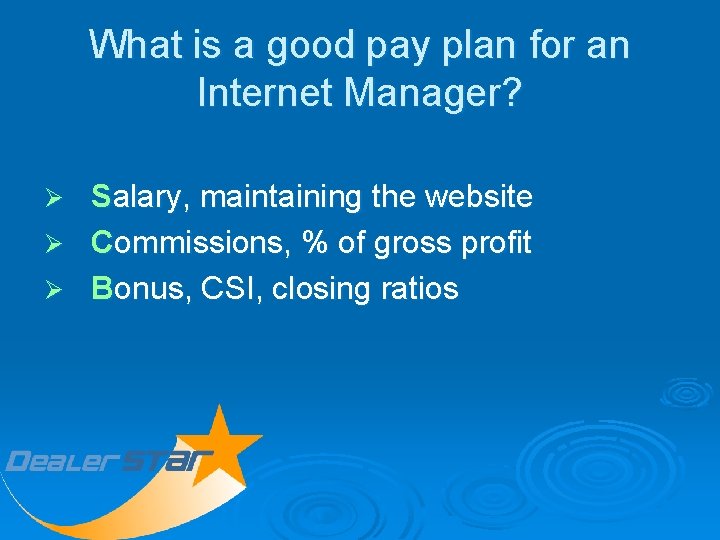 What is a good pay plan for an Internet Manager?

➢ Salary, maintaining the website
➢ Commissions, % of gross profit
➢ Bonus, CSI, closing ratios

DealerSTar